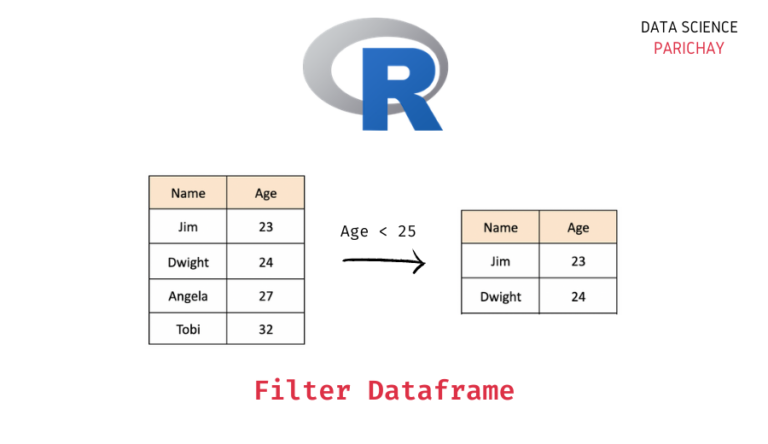 DATA SCIENCE
PARICHAY

R

| Name | Age |
|---|---|
| Jim | 23 |
| Dwight | 24 |
| Angela | 27 |
| Tobi | 32 |

Age < 25

| Name | Age |
|---|---|
| Jim | 23 |
| Dwight | 24 |

Filter Dataframe